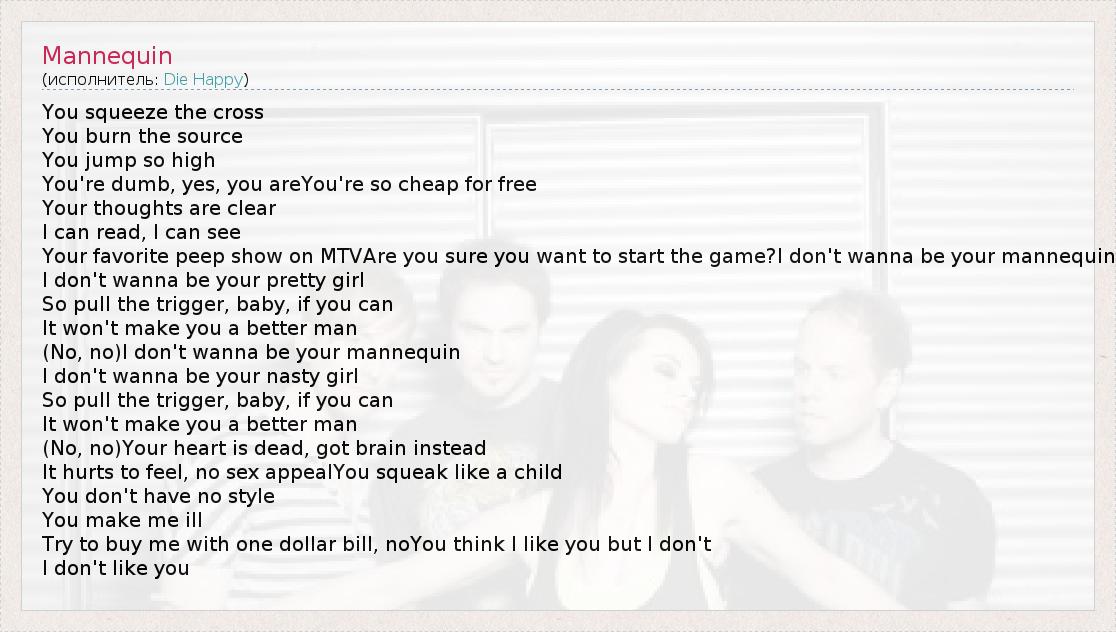 Mannequin
(исполнитель: Die Happy)

You squeeze the cross
You burn the source
You jump so high
You're dumb, yes, you areYou're so cheap for free
Your thoughts are clear
I can read, I can see
Your favorite peep show on MTVAre you sure you want to start the game?I don't wanna be your mannequin
I don't wanna be your pretty girl
So pull the trigger, baby, if you can
It won't make you a better man
(No, no)I don't wanna be your mannequin
I don't wanna be your nasty girl
So pull the trigger, baby, if you can
It won't make you a better man
(No, no)Your heart is dead, got brain instead
It hurts to feel, no sex appealYou squeak like a child
You don't have no style
You make me ill
Try to buy me with one dollar bill, noYou think I like you but I don't
I don't like you